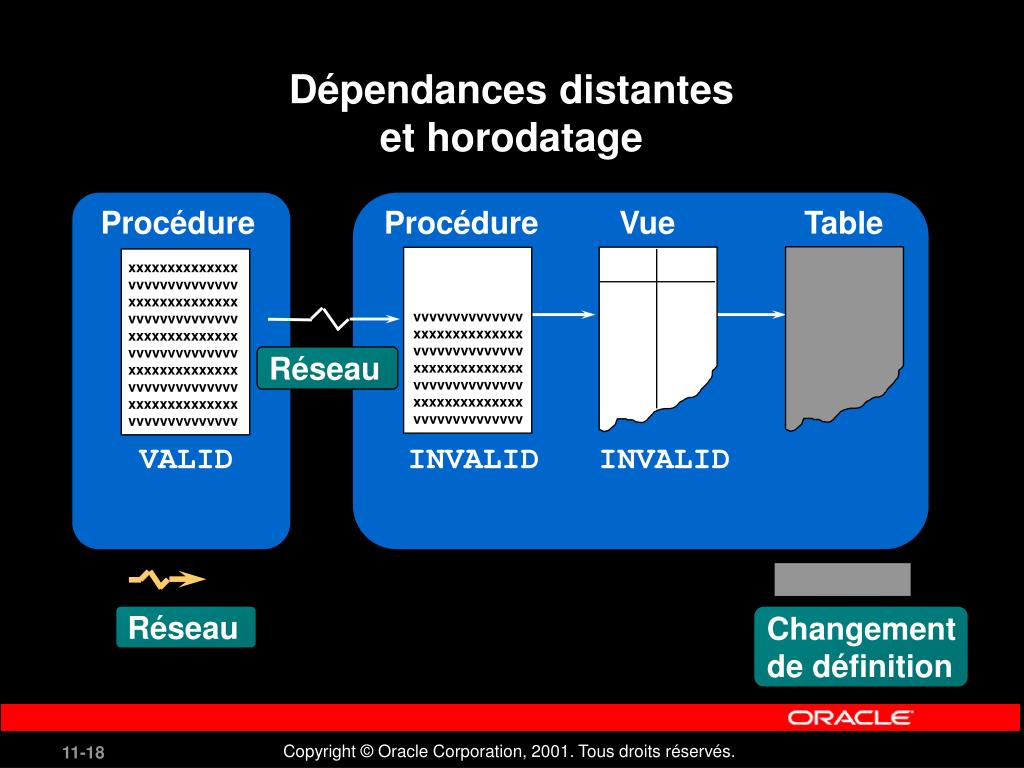 Dépendances distantes et horodatage

Procédure

xxxxxxxxxxxxxx
vvvvvvvvvvvvvv
xxxxxxxxxxxxxx
vvvvvvvvvvvvvv
xxxxxxxxxxxxxx
vvvvvvvvvvvvvv
xxxxxxxxxxxxxx
vvvvvvvvvvvvvv
xxxxxxxxxxxxxx
vvvvvvvvvvvvvv

VALID

Réseau

Procédure

vvvvvvvvvvvvvv
xxxxxxxxxxxxxx
vvvvvvvvvvvvvv
xxxxxxxxxxxxxx
vvvvvvvvvvvvvv
xxxxxxxxxxxxxx
vvvvvvvvvvvvvv

INVALID

Vue

INVALID

Table

Réseau

Changement de définition

ORACLE

11-18

Copyright © Oracle Corporation, 2001. Tous droits réservés.